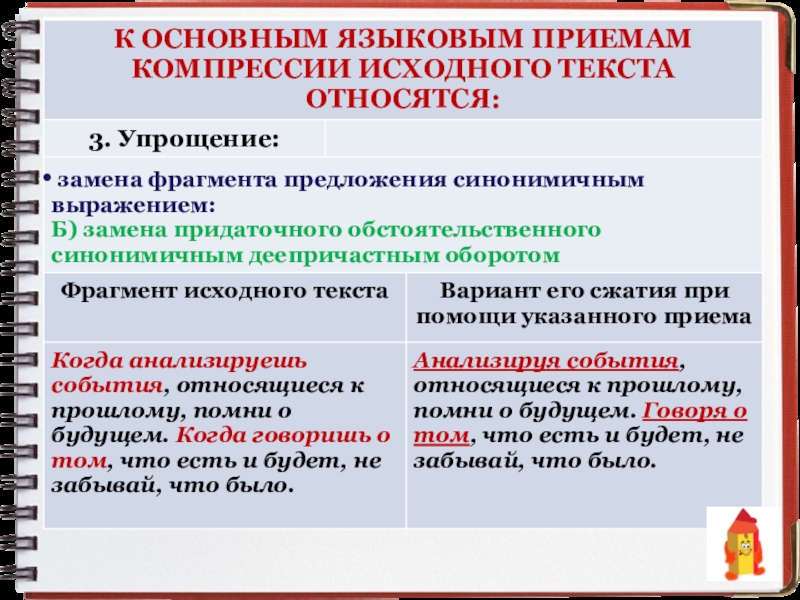 К ОСНОВНЫМ ЯЗЫКОВЫМ ПРИЕМАМ КОМПРЕССИИ ИСХОДНОГО ТЕКСТА ОТНОСЯТСЯ:

3. Упрощение:

• замена фрагмента предложения синонимичным выражением:
Б) замена придаточного обстоятельственного синонимичным деепричастным оборотом

| Фрагмент исходного текста | Вариант его сжатия при помощи указанного приема |
|---|---|
| Когда анализируешь события, относящиеся к прошлому, помни о будущем. Когда говоришь о том, что есть и будет, не забывай, что было. | Анализируя события, относящиеся к прошлому, помни о будущем. Говоря о том, что есть и будет, не забывай, что было. |